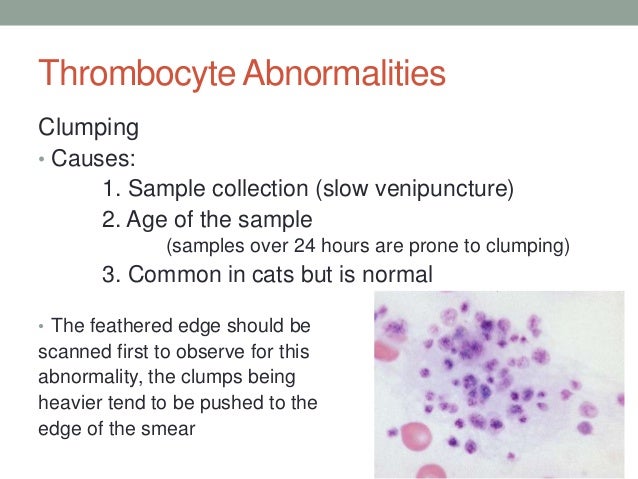 Thrombocyte Abnormalities

Clumping

• Causes:

1. Sample collection (slow venipuncture)

2. Age of the sample
(samples over 24 hours are prone to clumping)

3. Common in cats but is normal

• The feathered edge should be scanned first to observe for this abnormality, the clumps being heavier tend to be pushed to the edge of the smear